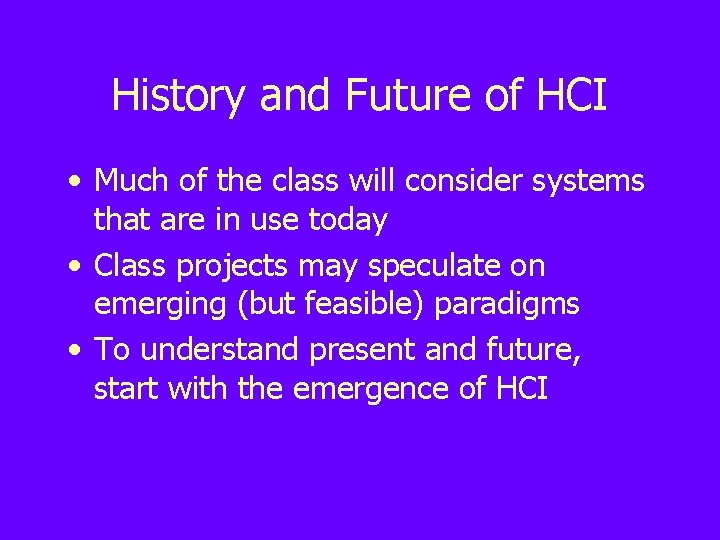 History and Future of HCI

• Much of the class will consider systems that are in use today
• Class projects may speculate on emerging (but feasible) paradigms
• To understand present and future, start with the emergence of HCI